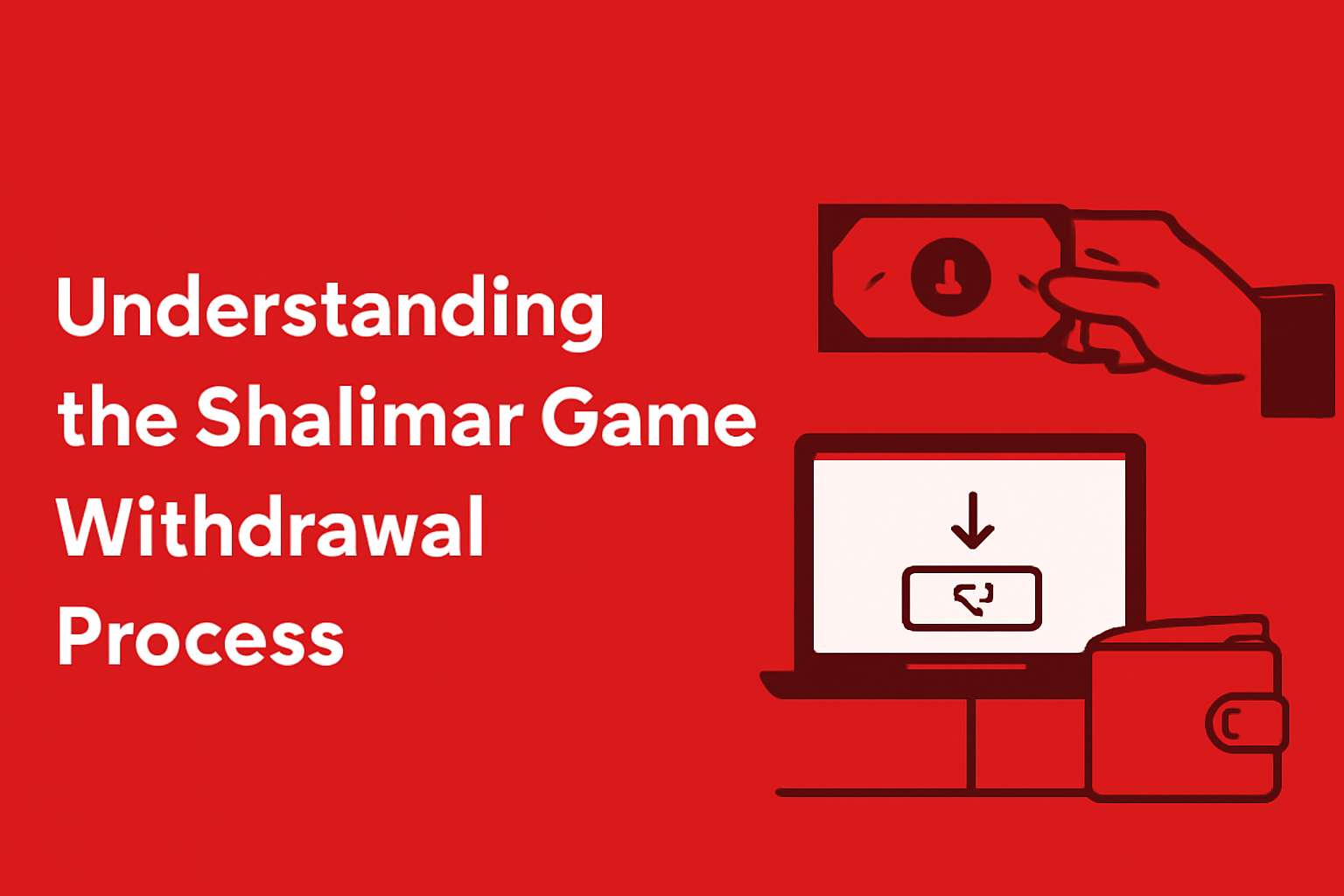 Understanding the Shalimar Game Withdrawal Process